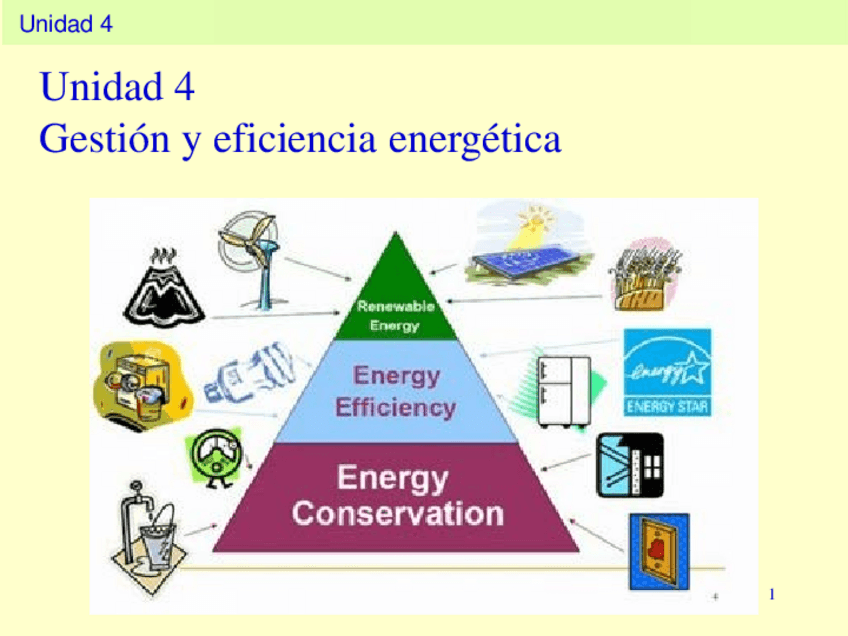 Unidad 4

Unidad 4
Gestión y eficiencia energética

Renewable Energy

Energy Efficiency

Energy Conservation

energy

ENERGY STAR

4

1